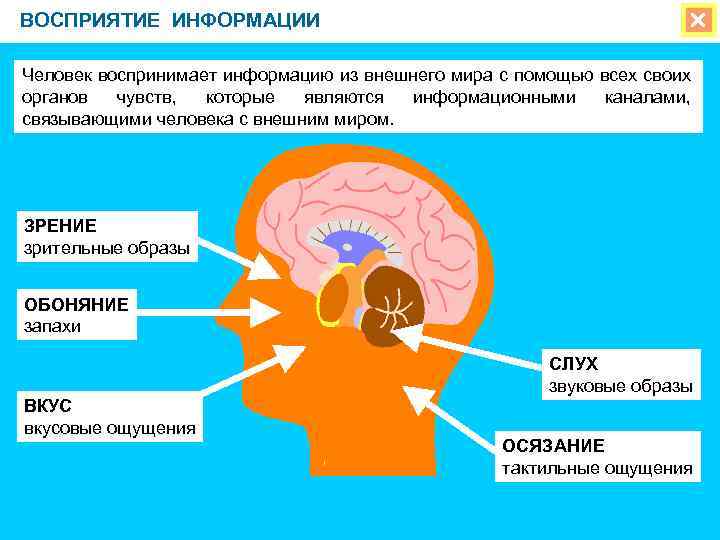 ВОСПРИЯТИЕ ИНФОРМАЦИИ

Человек воспринимает информацию из внешнего мира с помощью всех своих органов чувств, которые являются информационными каналами, связывающими человека с внешним миром.

ЗРЕНИЕ
зрительные образы

ОБОНЯНИЕ
запахи

ВКУС
вкусовые ощущения

СЛУХ
звуковые образы

ОСЯЗАНИЕ
тактильные ощущения